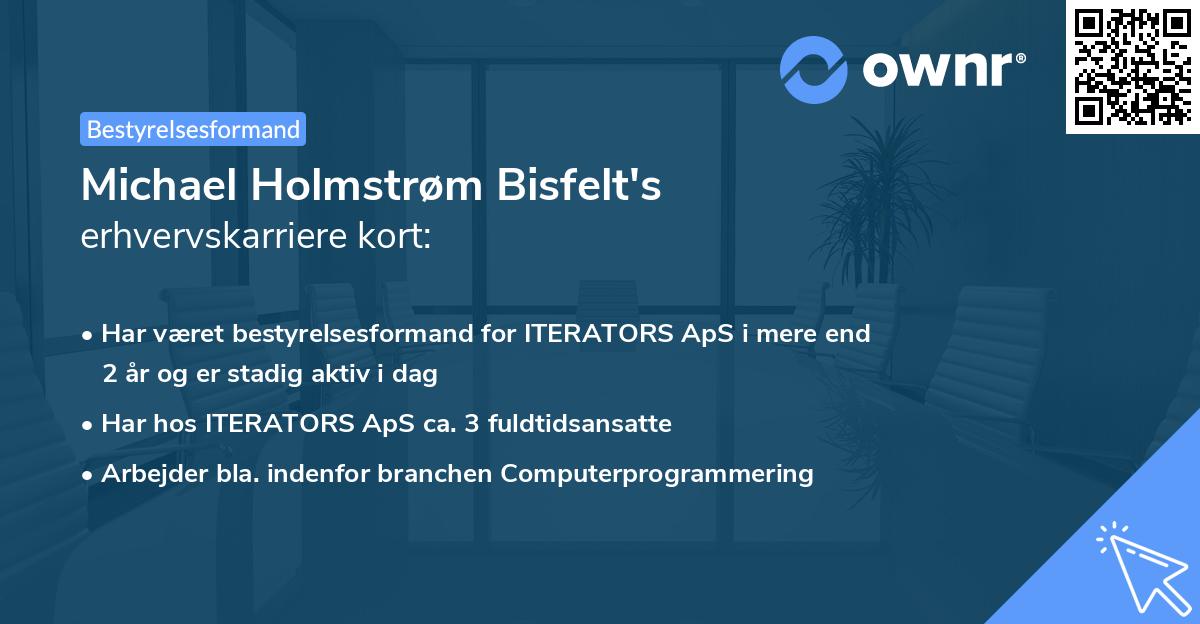 ownr®

Bestyrelsesformand

Michael Holmstrøm Bisfelt's
erhvervskarriere kort:

• Har været bestyrelsesformand for ITERATORS ApS i mere end 2 år og er stadig aktiv i dag
• Har hos ITERATORS ApS ca. 3 fuldtidsansatte
• Arbejder bla. indenfor branchen Computerprogrammering